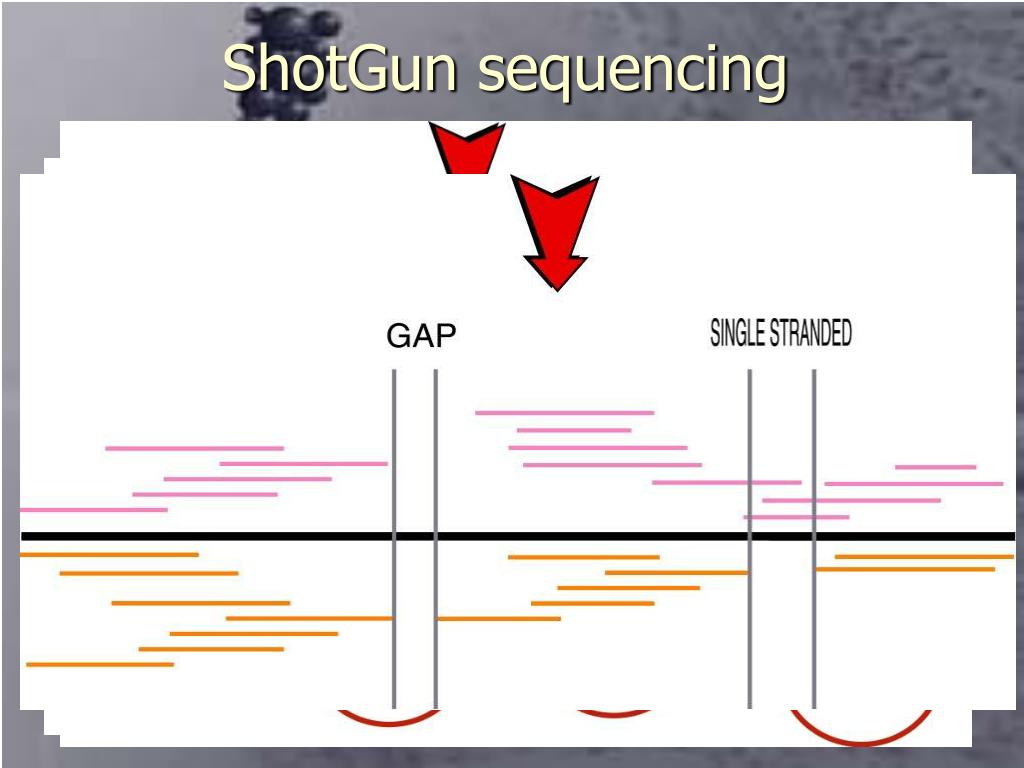 ShotGun sequencing

GAP

SINGLE STRANDED